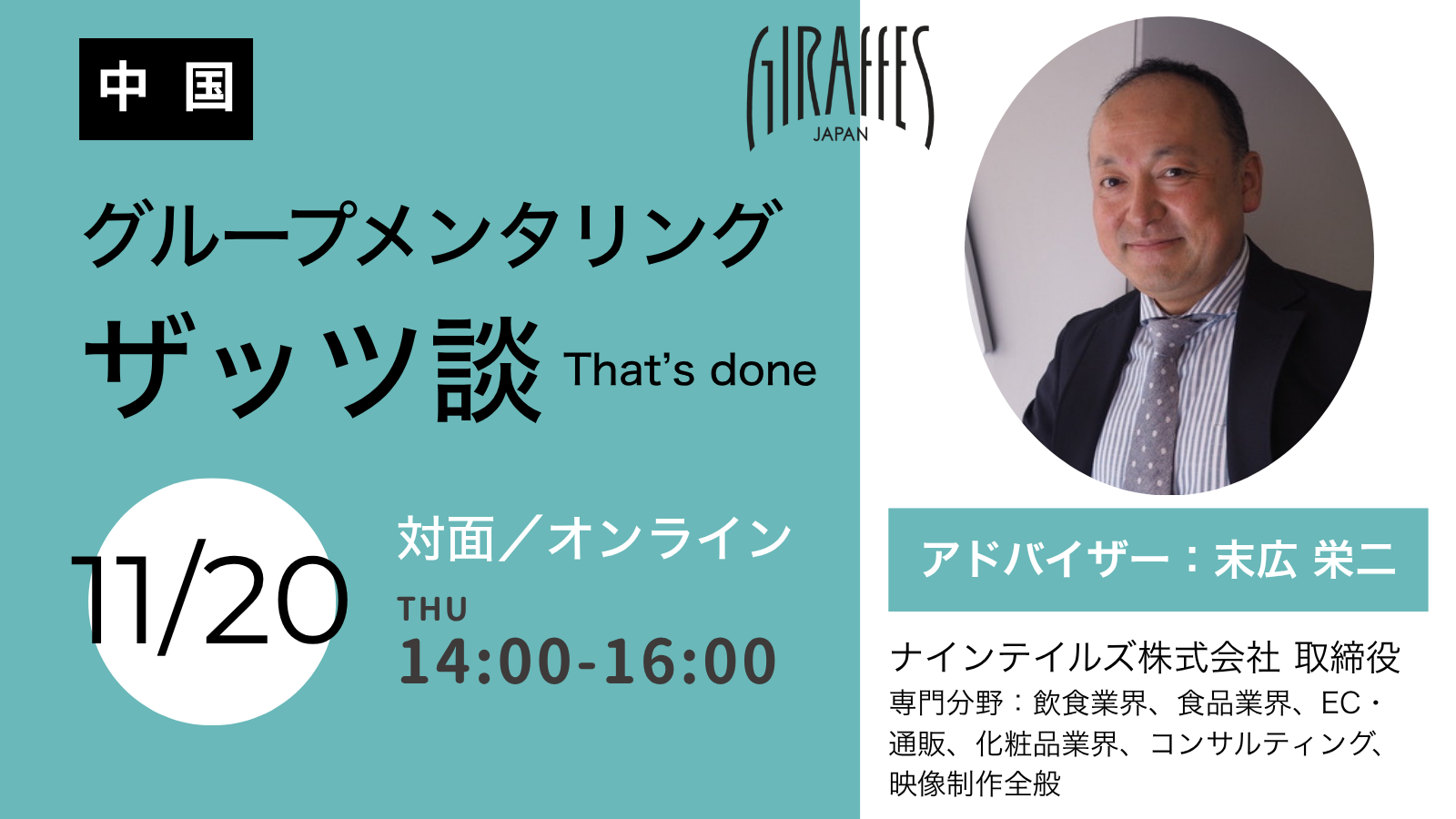 中国

GIRAFFES
JAPAN

グループメンタリング

ザッツ談 That's done

11/20

対面／オンライン

THU
14:00-16:00

アドバイザー：末広 栄二

ナインテイルズ株式会社 取締役
専門分野：飲食業界、食品業界、EC・通販、化粧品業界、コンサルティング、映像制作全般